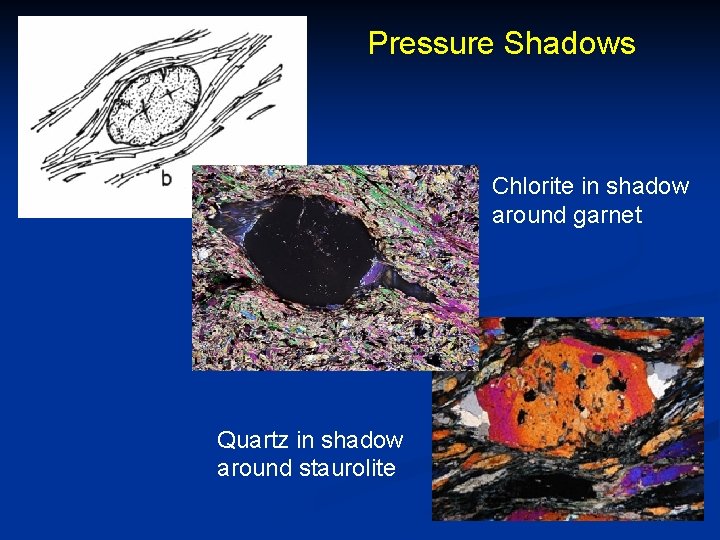 Pressure Shadows

b

Chlorite in shadow around garnet

Quartz in shadow around staurolite